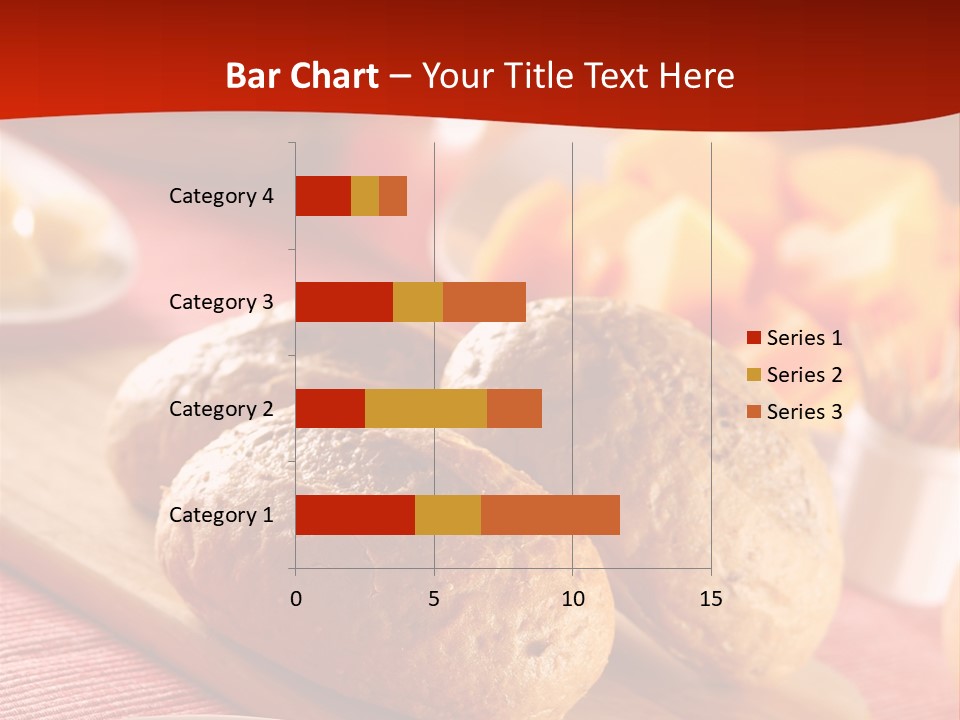 Bar Chart – Your Title Text Here

Category 4
Category 3
Category 2
Category 1

0
5
10
15

Series 1
Series 2
Series 3